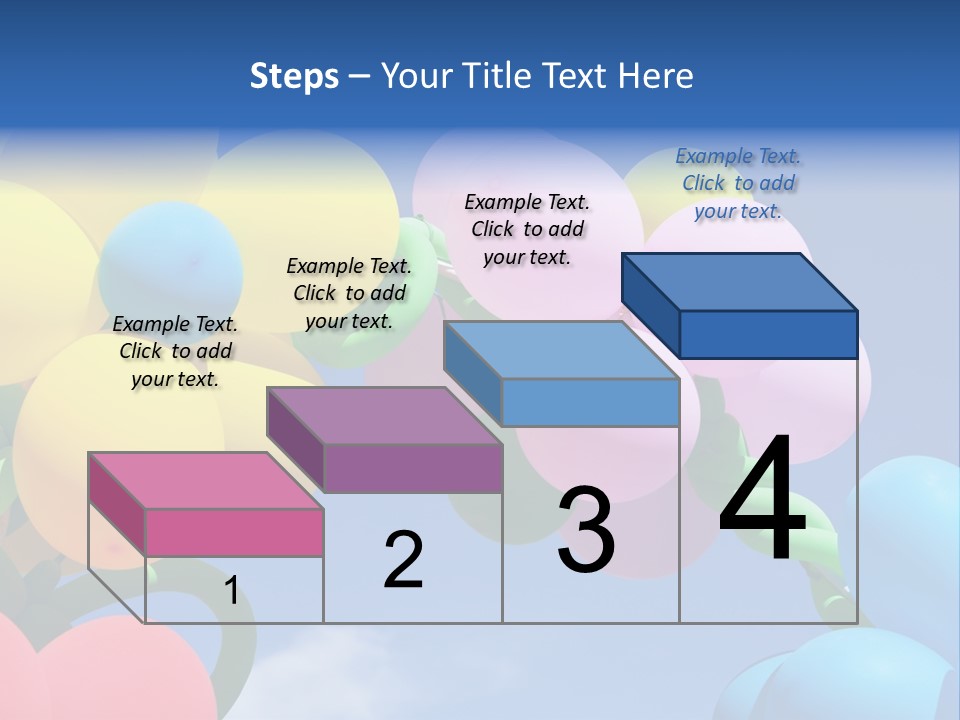 Steps – Your Title Text Here

Example Text. Click to add your text.

Example Text. Click to add your text.

Example Text. Click to add your text.

Example Text. Click to add your text.

1

2

3

4